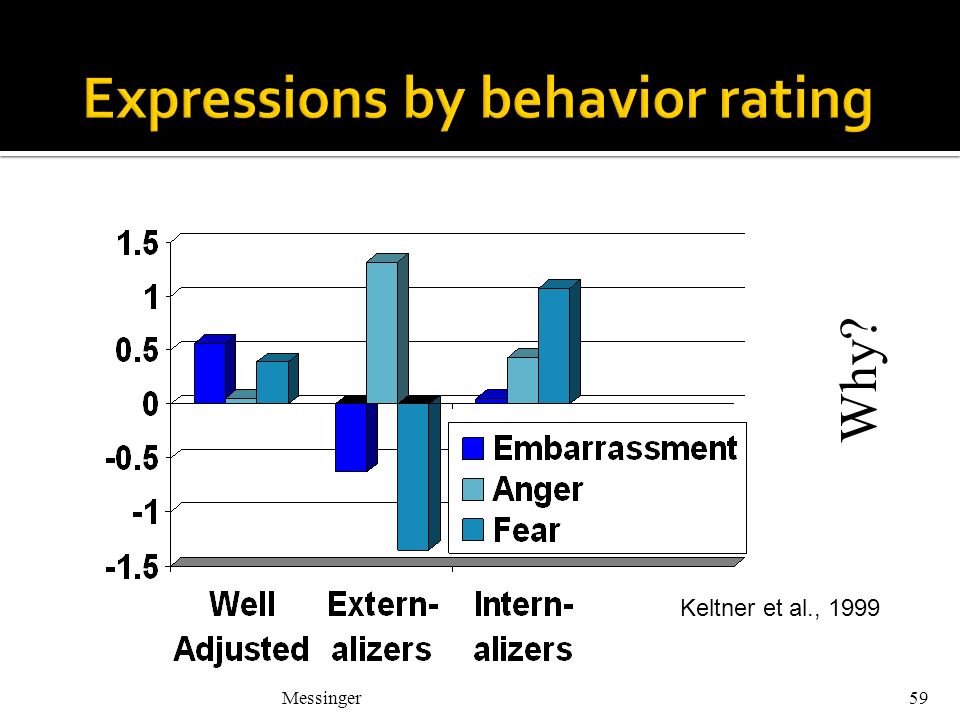 Expressions by behavior rating

1.5
1
0.5
0
-0.5
-1
-1.5

Embarrassment
Anger
Fear

Well Adjusted
Extern-alizers
Intern-alizers

Why?

Keltner et al., 1999

Messinger

59